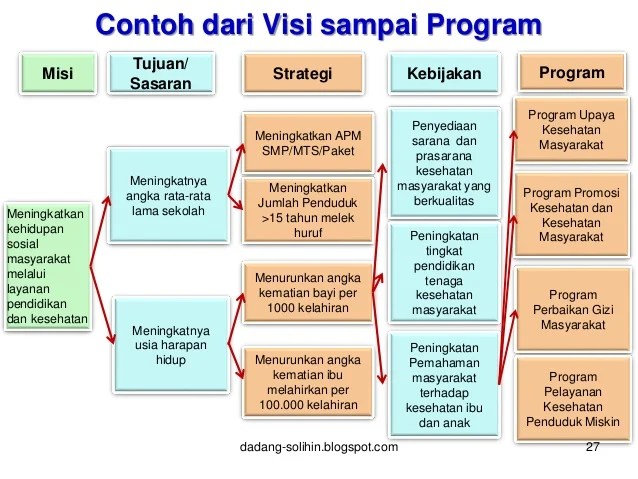 Contoh dari Visi sampai Program

Misi

Tujuan/ Sasaran

Strategi

Kebijakan

Program

Meningkatkan kehidupan sosial masyarakat melalui layanan pendidikan dan kesehatan

Meningkatnya angka rata-rata lama sekolah

Meningkatnya usia harapan hidup

Meningkatkan APM SMP/MTS/Paket

Meningkatkan Jumlah Penduduk >15 tahun melek huruf

Menurunkan angka kematian bayi per 1000 kelahiran

Menurunkan angka kematian ibu melahirkan per 100.000 kelahiran

Penyediaan sarana dan prasarana kesehatan masyarakat yang berkualitas

Peningkatan tingkat pendidikan tenaga kesehatan masyarakat

Peningkatan Pemahaman masyarakat terhadap kesehatan ibu dan anak

Program Upaya Kesehatan Masyarakat

Program Promosi Kesehatan dan Kesehatan Masyarakat

Program Perbaikan Gizi Masyarakat

Program Pelayanan Kesehatan Penduduk Miskin

dadang-solihin.blogspot.com

27